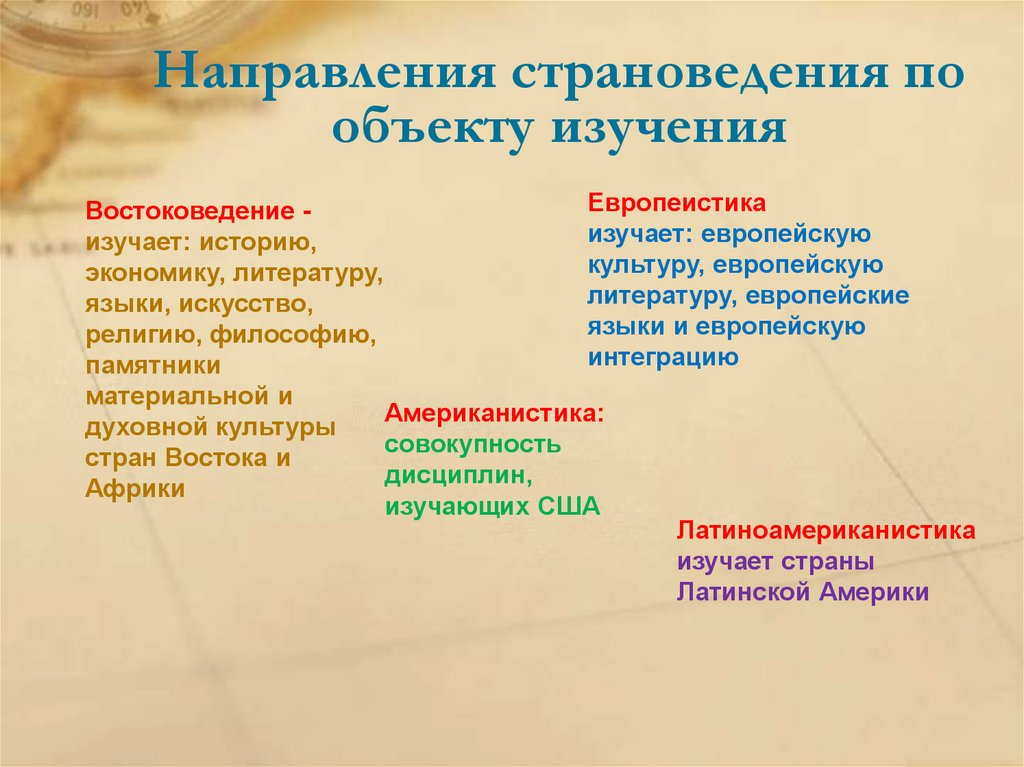 Направления страноведения по объекту изучения

Востоковедение - изучает: историю, экономику, литературу, языки, искусство, религию, философию, памятники материальной и духовной культуры стран Востока и Африки

Европеистика
изучает: европейскую культуру, европейскую литературу, европейские языки и европейскую интеграцию

Американистика:
совокупность дисциплин, изучающих США

Латиноамериканистика
изучает страны Латинской Америки